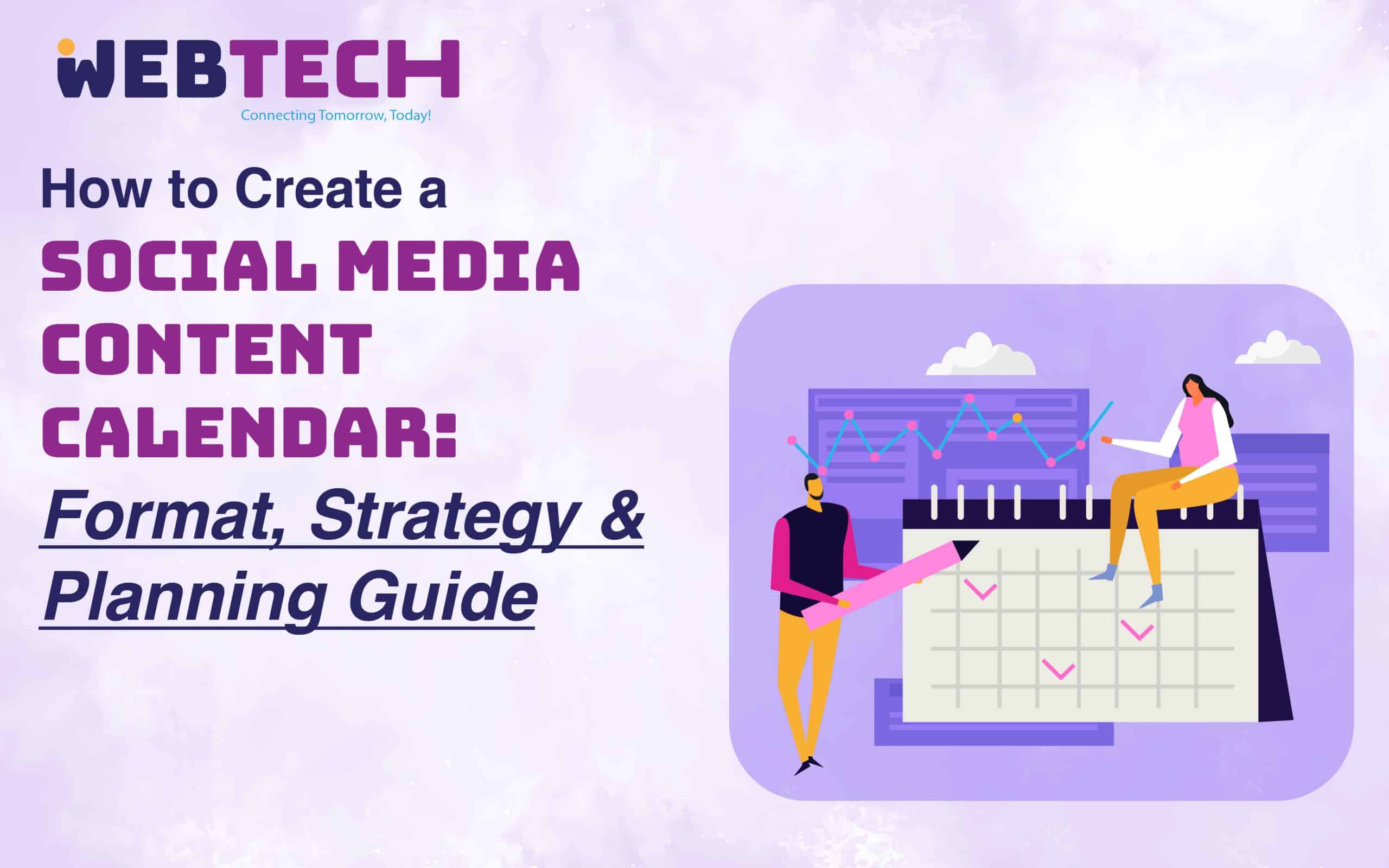 WEBTECH
Connecting Tomorrow, Today!

How to Create a
SOCIAL MEDIA CONTENT CALENDAR:
Format, Strategy & Planning Guide